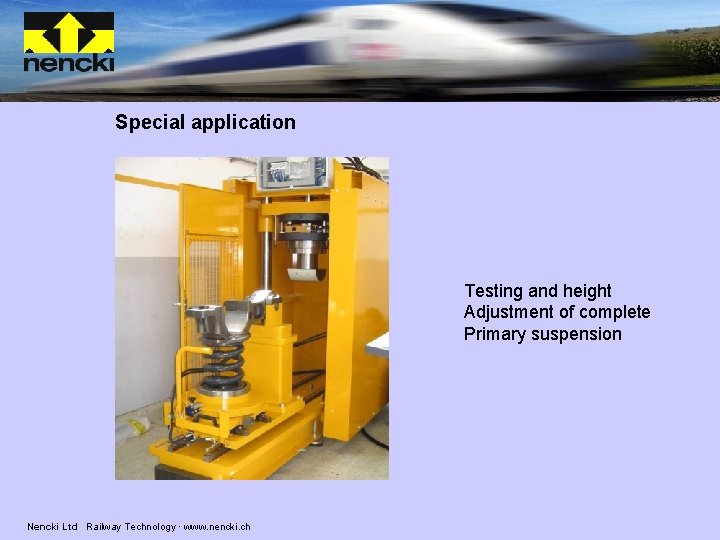 nencki

Special application

Testing and height
Adjustment of complete
Primary suspension

Nencki Ltd Railway Technology · www.nencki.ch